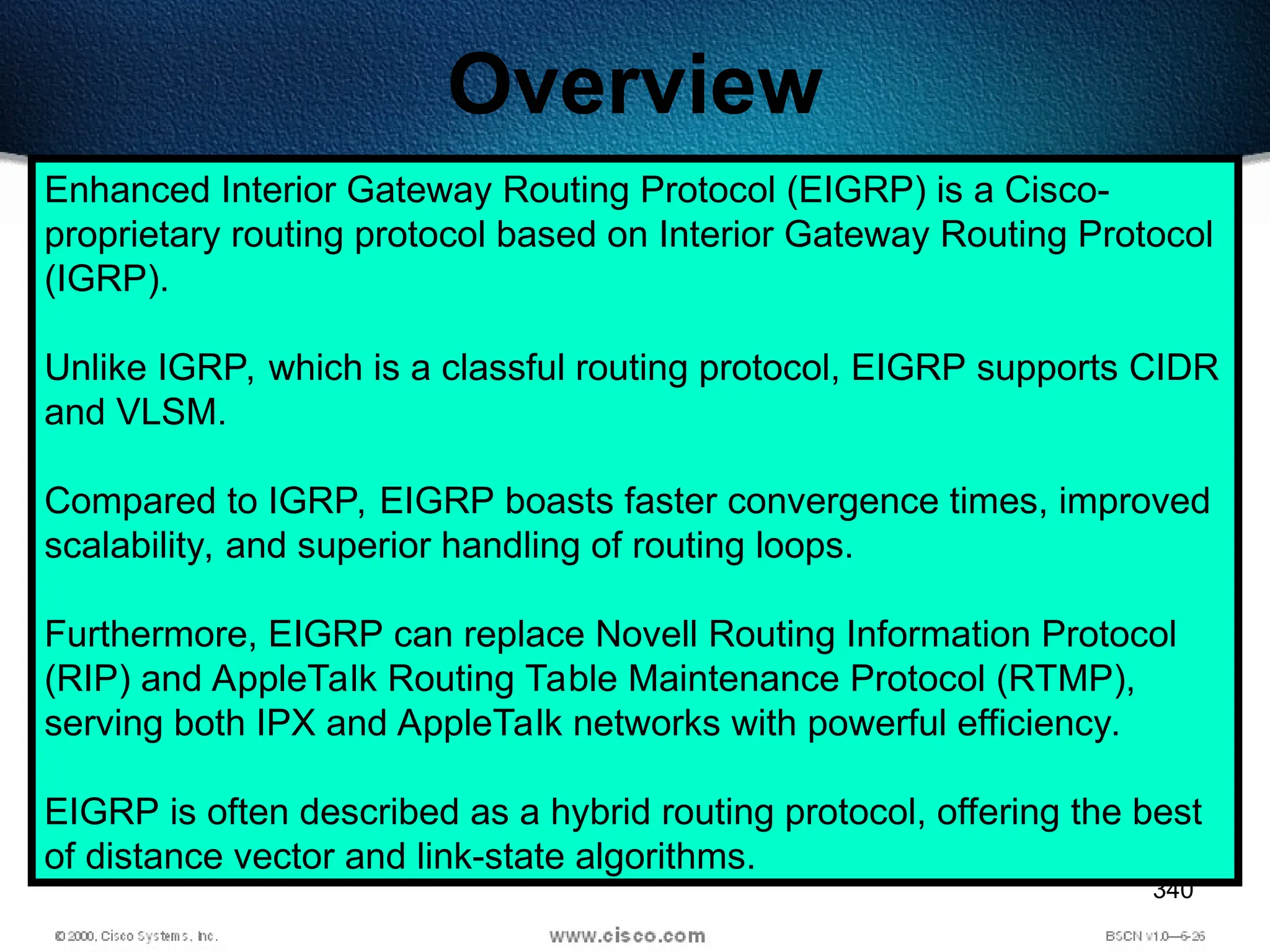 Overview

Enhanced Interior Gateway Routing Protocol (EIGRP) is a Cisco-proprietary routing protocol based on Interior Gateway Routing Protocol (IGRP).

Unlike IGRP, which is a classful routing protocol, EIGRP supports CIDR and VLSM.

Compared to IGRP, EIGRP boasts faster convergence times, improved scalability, and superior handling of routing loops.

Furthermore, EIGRP can replace Novell Routing Information Protocol (RIP) and AppleTalk Routing Table Maintenance Protocol (RTMP), serving both IPX and AppleTalk networks with powerful efficiency.

EIGRP is often described as a hybrid routing protocol, offering the best of distance vector and link-state algorithms.

340

© 2000, Cisco Systems, Inc.

www.cisco.com

BSCN v1.0—6-26